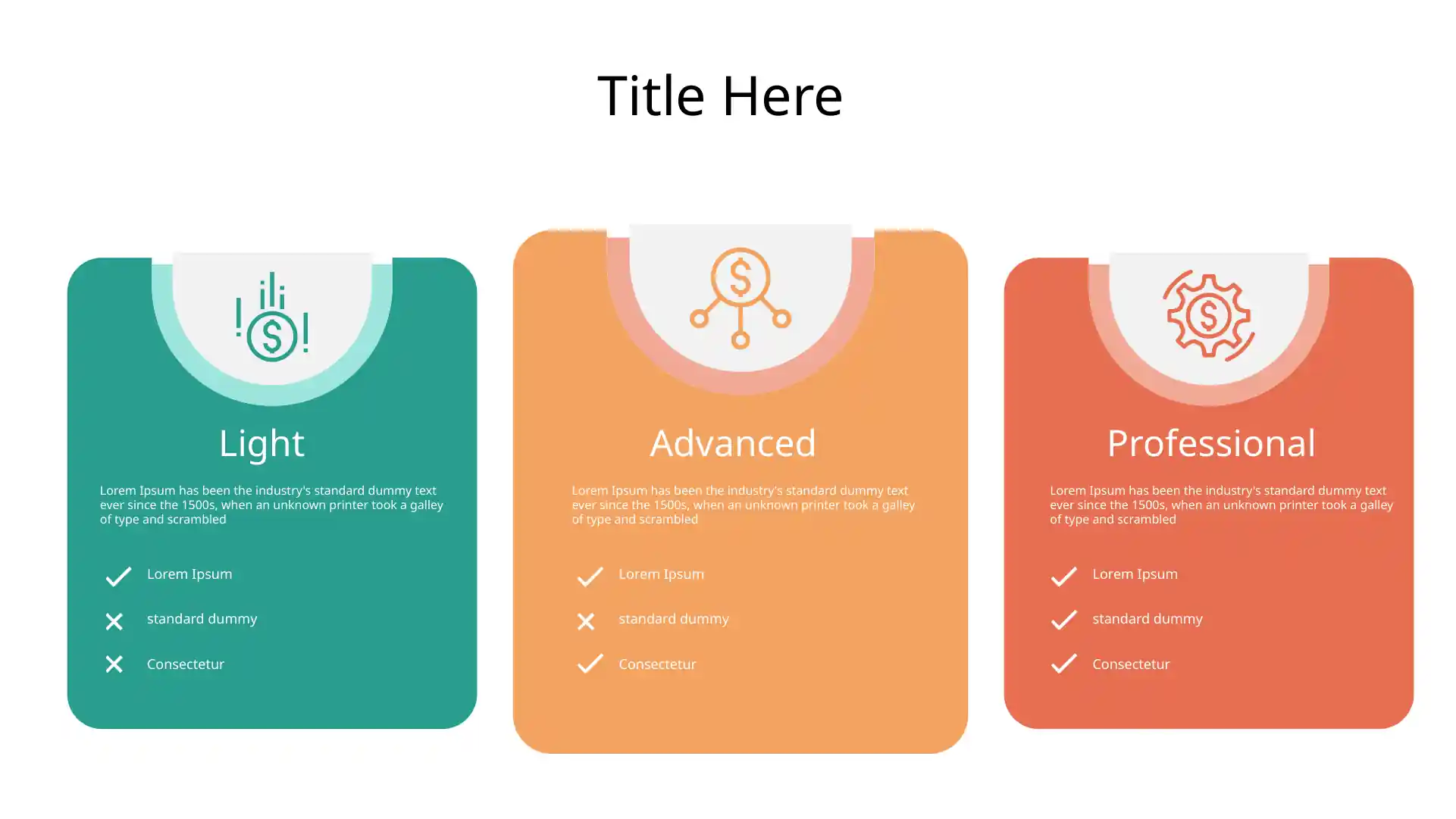 Title Here

Light

Lorem Ipsum has been the industry's standard dummy text ever since the 1500s, when an unknown printer took a galley of type and scrambled

Lorem Ipsum

standard dummy

Consectetur

Advanced

Lorem Ipsum has been the industry's standard dummy text ever since the 1500s, when an unknown printer took a galley of type and scrambled

Lorem Ipsum

standard dummy

Consectetur

Professional

Lorem Ipsum has been the industry's standard dummy text ever since the 1500s, when an unknown printer took a galley of type and scrambled

Lorem Ipsum

standard dummy

Consectetur